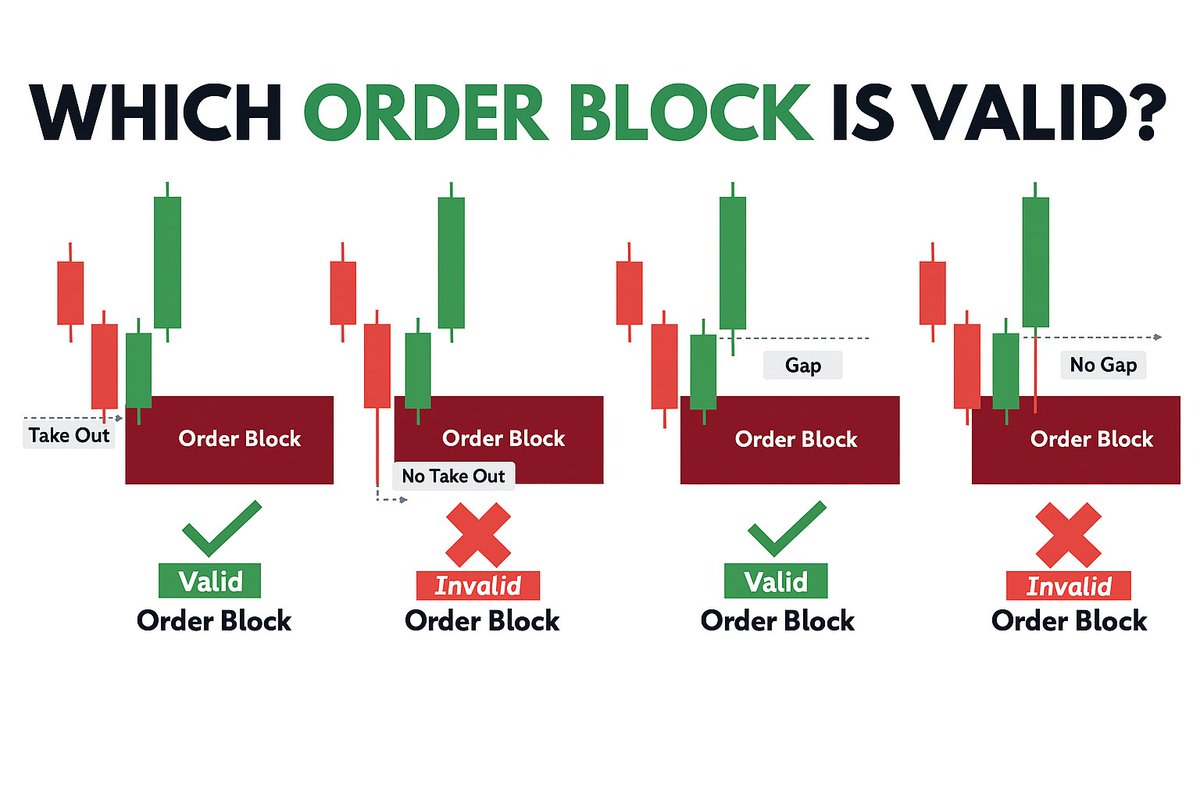 WHICH ORDER BLOCK IS VALID?

Take Out

Order Block

Valid

Order Block

Order Block

No Take Out

Invalid

Order Block

Gap

Order Block

Valid

Order Block

No Gap

Order Block

Invalid

Order Block